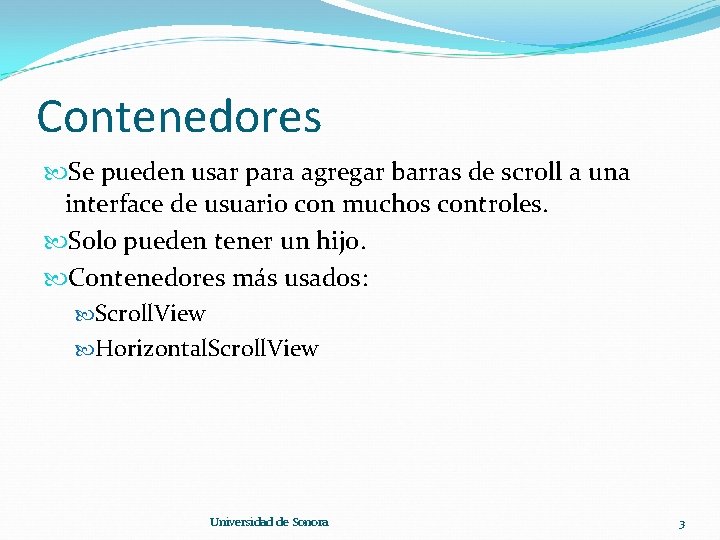 Contenedores

Se pueden usar para agregar barras de scroll a una interface de usuario con muchos controles.

Solo pueden tener un hijo.

Contenedores más usados:

ScrollView

HorizontalScrollView

Universidad de Sonora

3